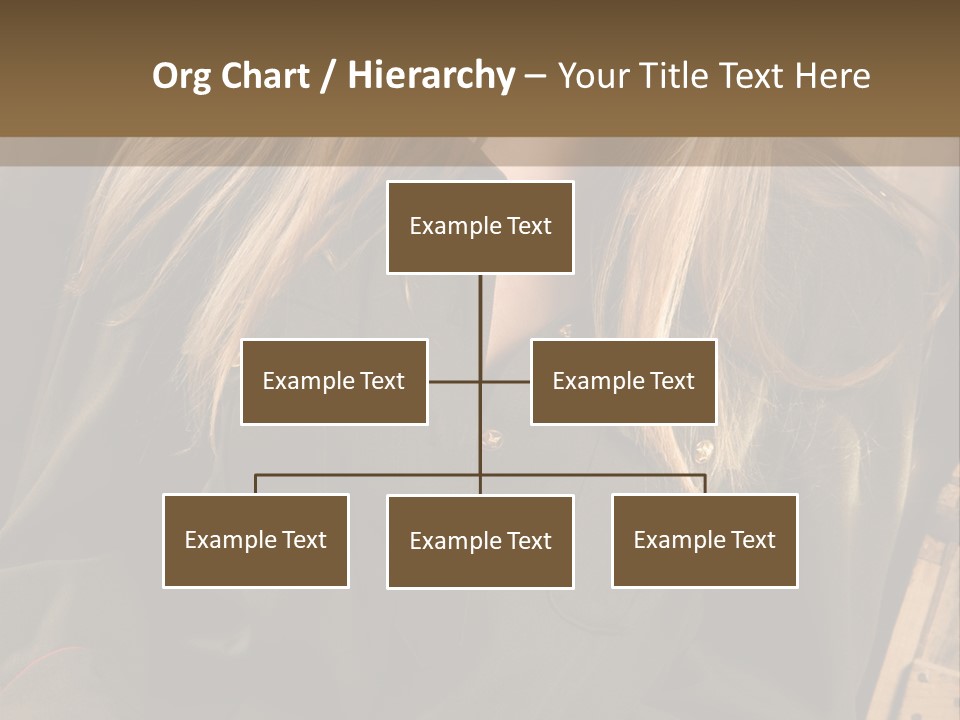 Org Chart / Hierarchy – Your Title Text Here

Example Text

Example Text

Example Text

Example Text

Example Text

Example Text